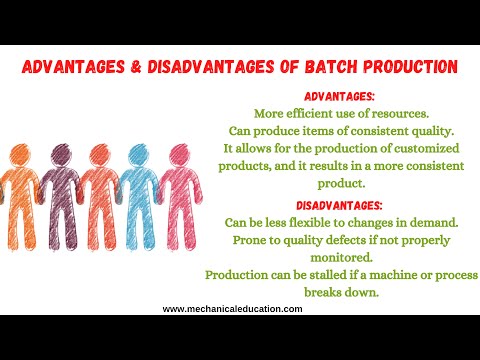 ADVANTAGES & DISADVANTAGES OF BATCH PRODUCTION

ADVANTAGES:
More efficient use of resources.
Can produce items of consistent quality.
It allows for the production of customized products, and it results in a more consistent product.

DISADVANTAGES:
Can be less flexible to changes in demand.
Prone to quality defects if not properly monitored.
Production can be stalled if a machine or process breaks down.

www.mechanicaleducation.com